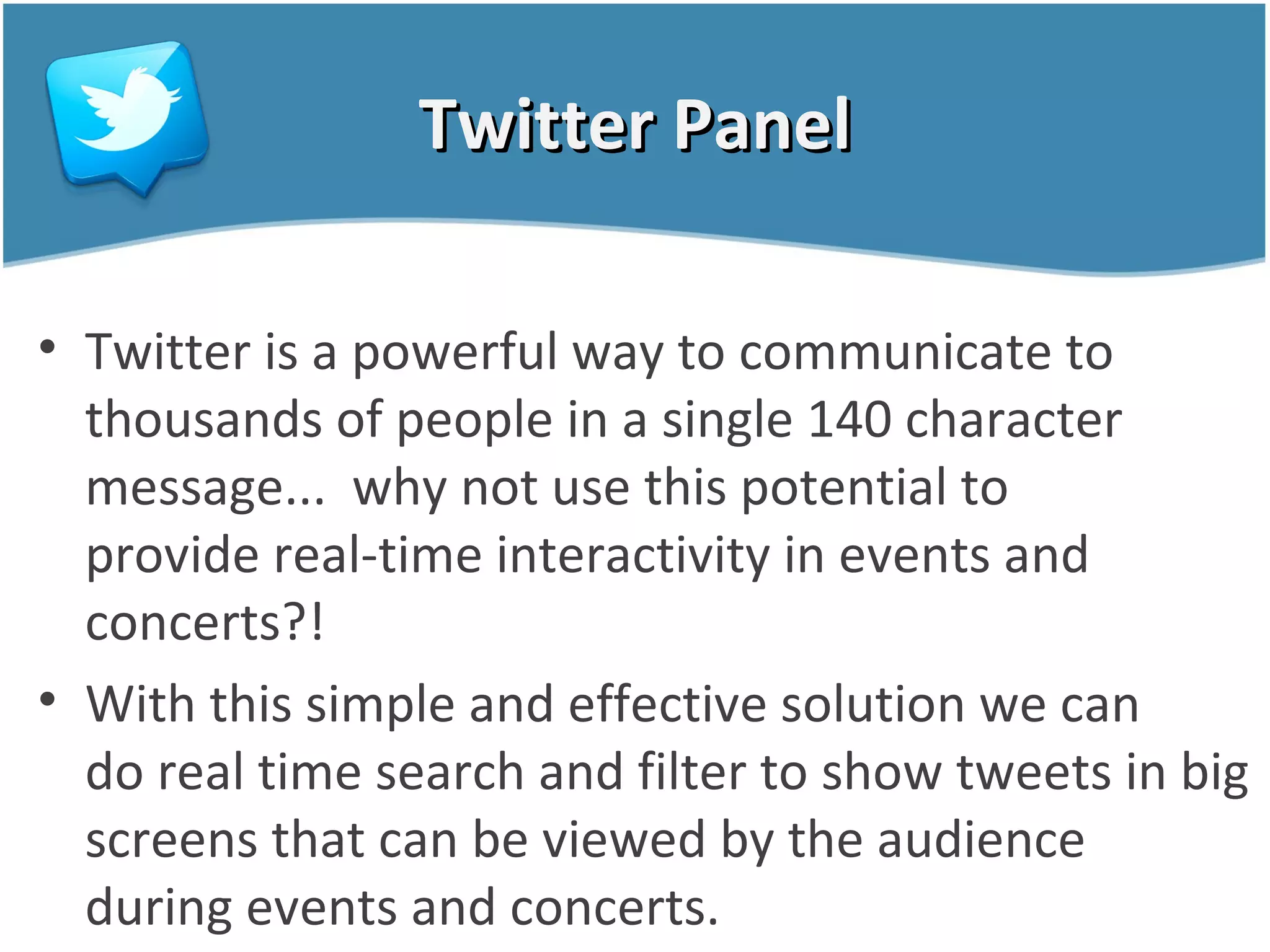 Twitter Panel

• Twitter is a powerful way to communicate to thousands of people in a single 140 character message... why not use this potential to provide real-time interactivity in events and concerts?!

• With this simple and effective solution we can do real time search and filter to show tweets in big screens that can be viewed by the audience during events and concerts.